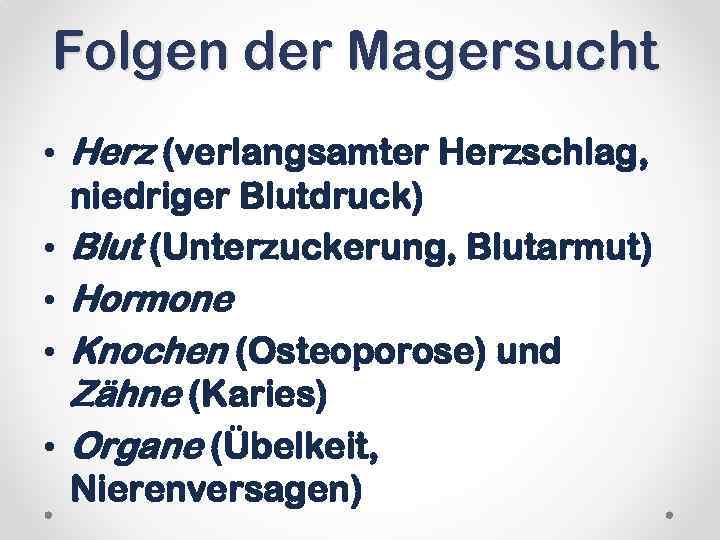 Folgen der Magersucht

• Herz (verlangsamter Herzschlag, niedriger Blutdruck)
• Blut (Unterzuckerung, Blutarmut)
• Hormone
• Knochen (Osteoporose) und Zähne (Karies)
• Organe (Übelkeit, Nierenversagen)